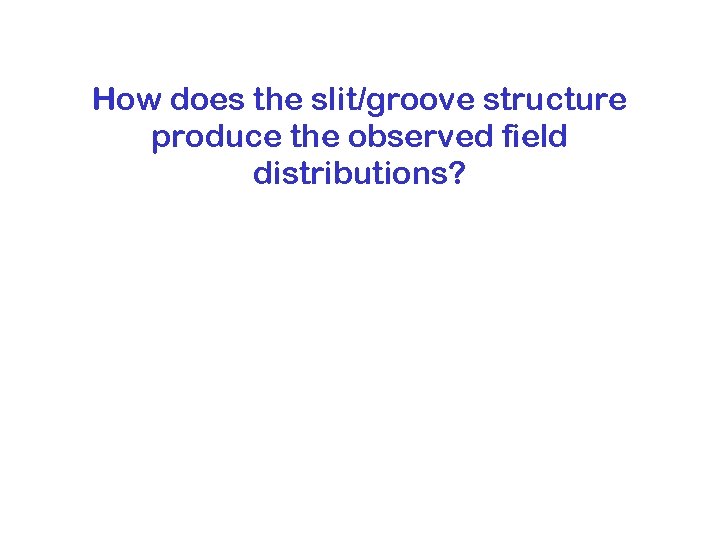 How does the slit/groove structure produce the observed field distributions?